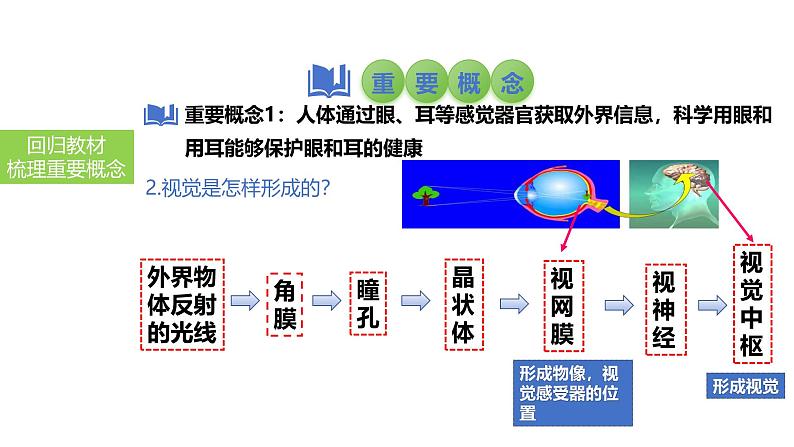 重要概念

重要概念1：人体通过眼、耳等感觉器官获取外界信息，科学用眼和用耳能够保护眼和耳的健康

回归教材
梳理重要概念

2.视觉是怎样形成的？

外界物体反射的光线

角膜

瞳孔

晶状体

视网膜

视神经

视觉中枢

形成物像，视觉感受器的位置

形成视觉